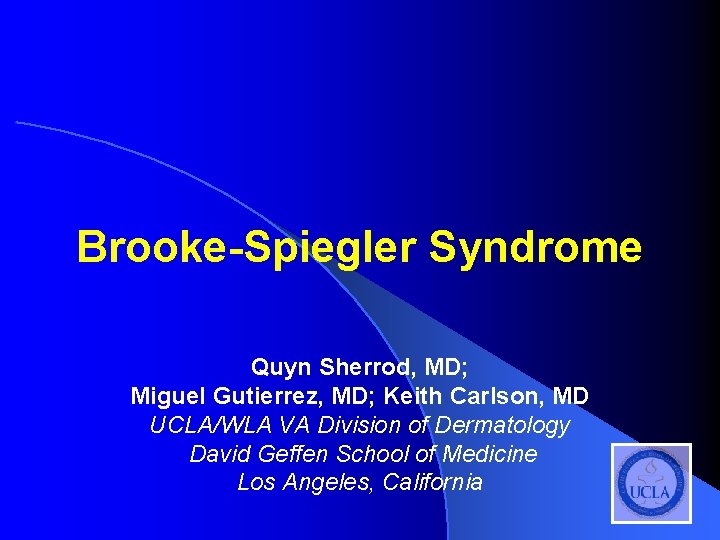 Brooke-Spiegler Syndrome

Quyn Sherrod, MD;
Miguel Gutierrez, MD; Keith Carlson, MD
UCLA/WLA VA Division of Dermatology
David Geffen School of Medicine
Los Angeles, California

UCLA